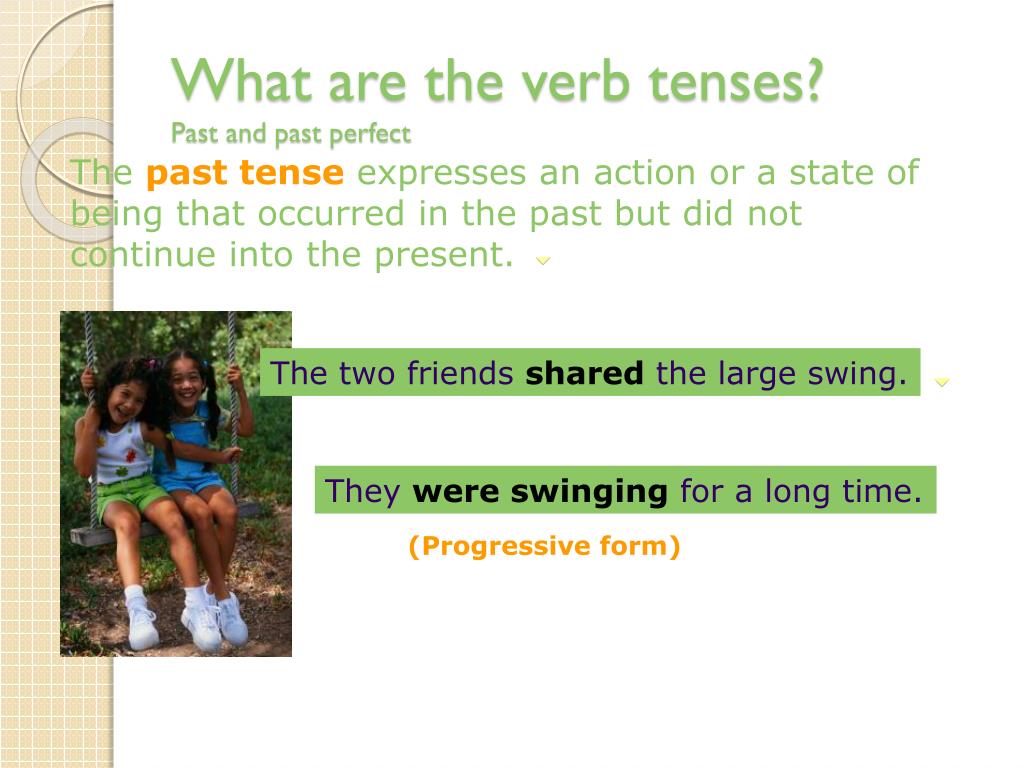 What are the verb tenses?
Past and past perfect

The past tense expresses an action or a state of being that occurred in the past but did not continue into the present.

The two friends shared the large swing.

They were swinging for a long time.

(Progressive form)